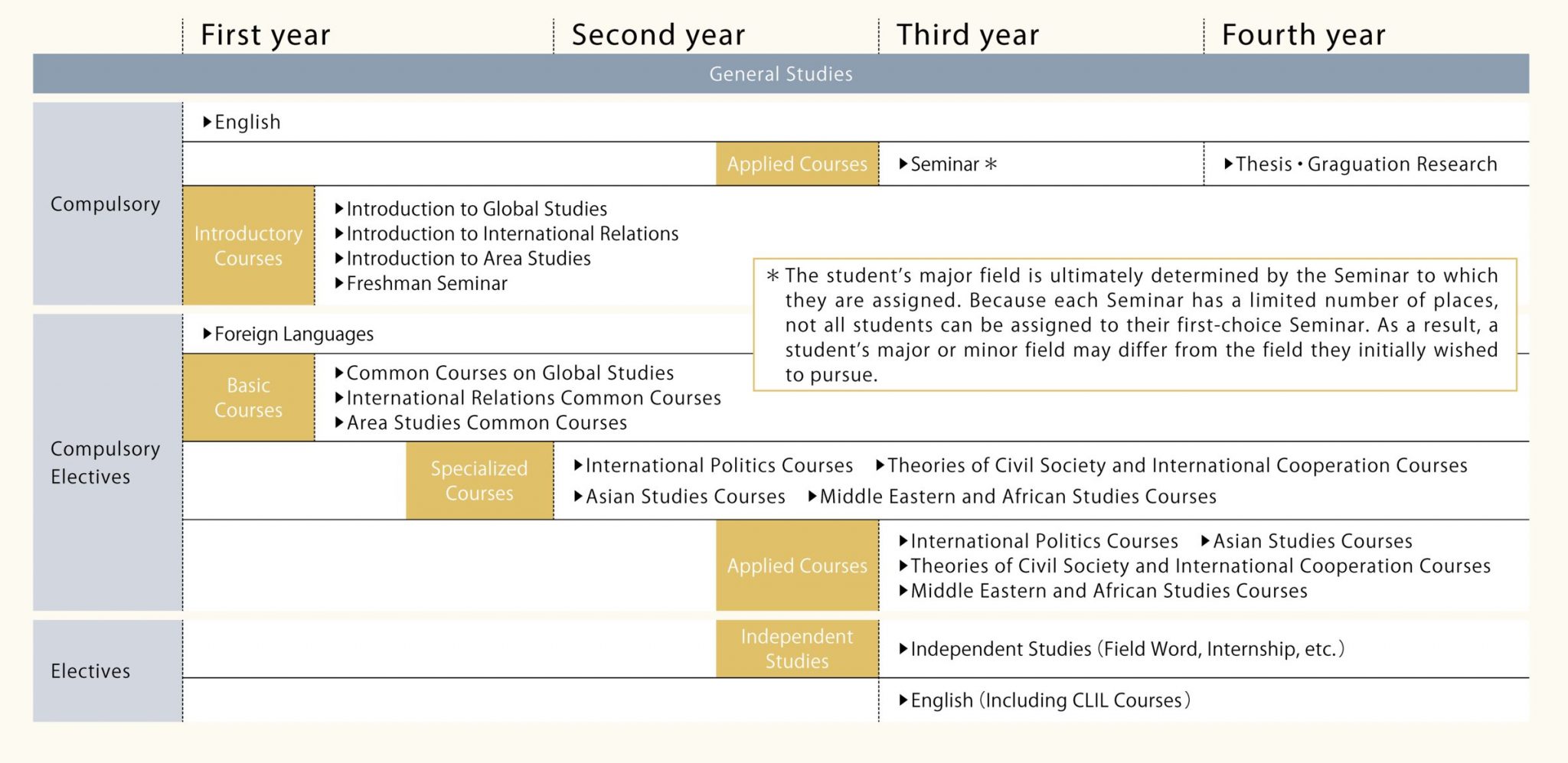 First year Second year Third year Fourth year

General Studies

Compulsory

▶English

Applied Courses ▶Seminar ＊ ▶Thesis・Graguation Research

Introductory Courses
▶Introduction to Global Studies
▶Introduction to International Relations
▶Introduction to Area Studies
▶Freshman Seminar

＊The student's major field is ultimately determined by the Seminar to which they are assigned. Because each Seminar has a limited number of places, not all students can be assigned to their first-choice Seminar. As a result, a student's major or minor field may differ from the field they initially wished to pursue.

Compulsory Electives

▶Foreign Languages

Basic Courses
▶Common Courses on Global Studies
▶International Relations Common Courses
▶Area Studies Common Courses

Specialized Courses
▶International Politics Courses ▶Theories of Civil Society and International Cooperation Courses
▶Asian Studies Courses ▶Middle Eastern and African Studies Courses

Applied Courses
▶International Politics Courses ▶Asian Studies Courses
▶Theories of Civil Society and International Cooperation Courses
▶Middle Eastern and African Studies Courses

Electives

Independent Studies ▶Independent Studies (Field Word, Internship, etc.)

▶English (Including CLIL Courses)